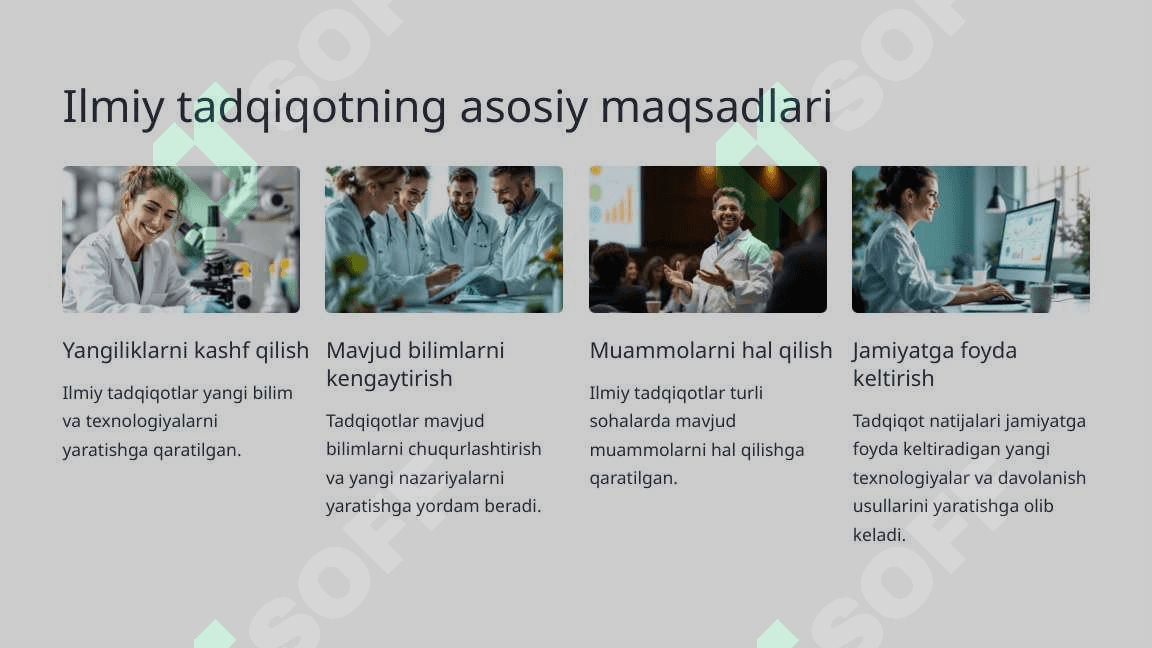 Ilmiy tadqiqotning asosiy maqsadlari

Yangiliklarni kashf qilish

Ilmiy tadqiqotlar yangi bilim va texnologiyalarni yaratishga qaratilgan.

Mavjud bilimlarni kengaytirish

Tadqiqotlar mavjud bilimlarni chuqurlashtirish va yangi nazariyalarni yaratishga yordam beradi.

Muammolarni hal qilish

Ilmiy tadqiqotlar turli sohalarda mavjud muammolarni hal qilishga qaratilgan.

Jamiyatga foyda keltirish

Tadqiqot natijalari jamiyatga foyda keltiradigan yangi texnologiyalar va davolanish usullarini yaratishga olib keladi.

SOF
SOF
SOF
SOF